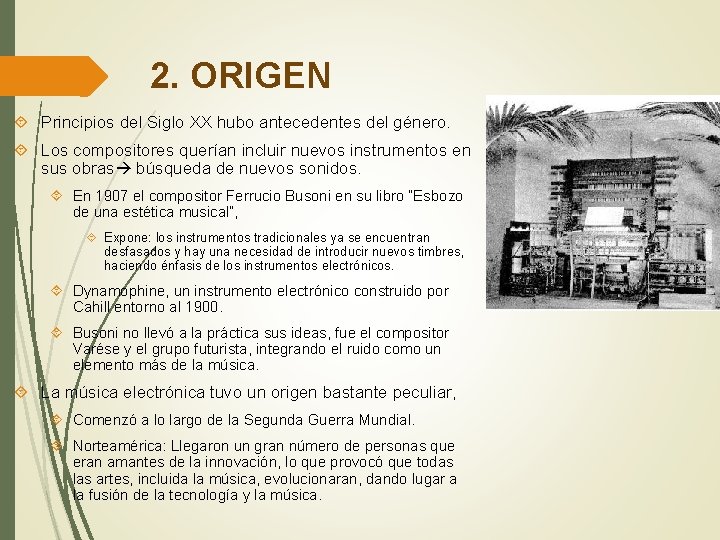 2. ORIGEN

Principios del Siglo XX hubo antecedentes del género.

Los compositores querían incluir nuevos instrumentos en sus obras→ búsqueda de nuevos sonidos.

En 1907 el compositor Ferrucio Busoni en su libro "Esbozo de una estética musical",

Expone: los instrumentos tradicionales ya se encuentran desfasados y hay una necesidad de introducir nuevos timbres, haciendo énfasis de los instrumentos electrónicos.

Dynamophine, un instrumento electrónico construido por Cahill entorno al 1900.

Busoni no llevó a la práctica sus ideas, fue el compositor Varése y el grupo futurista, integrando el ruido como un elemento más de la música.

La música electrónica tuvo un origen bastante peculiar,

Comenzó a lo largo de la Segunda Guerra Mundial.

Norteamérica: Llegaron un gran número de personas que eran amantes de la innovación, lo que provocó que todas las artes, incluida la música, evolucionaran, dando lugar a la fusión de la tecnología y la música.